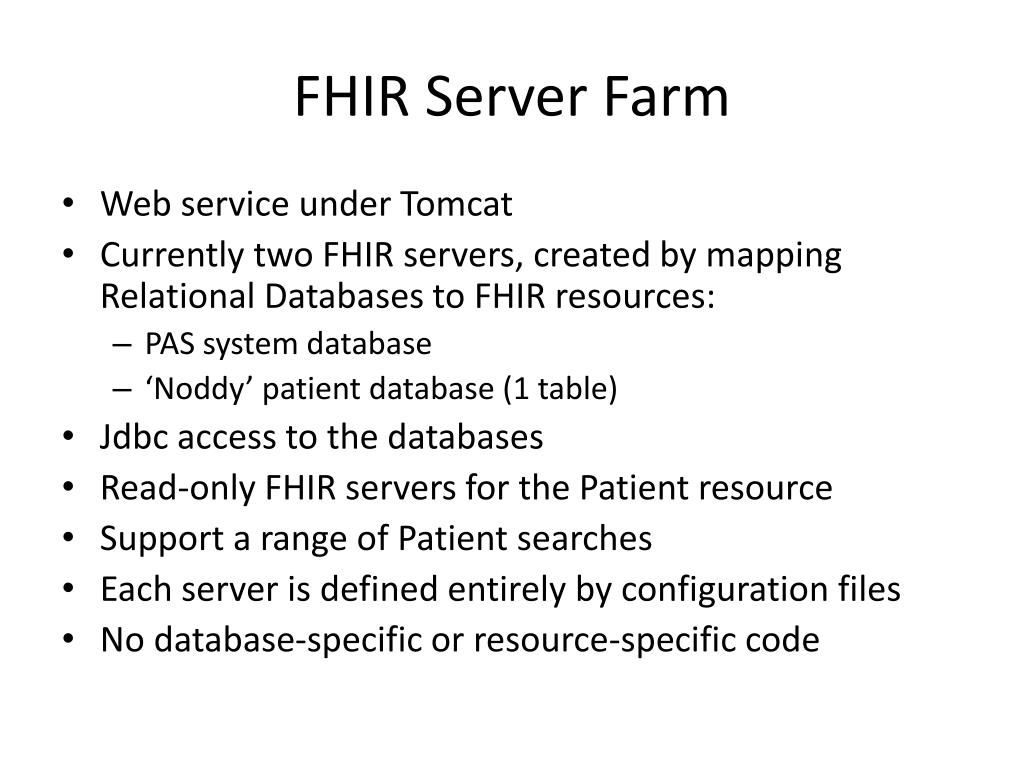 FHIR Server Farm

• Web service under Tomcat
• Currently two FHIR servers, created by mapping Relational Databases to FHIR resources:
  – PAS system database
  – ‘Noddy’ patient database (1 table)
• Jdbc access to the databases
• Read-only FHIR servers for the Patient resource
• Support a range of Patient searches
• Each server is defined entirely by configuration files
• No database-specific or resource-specific code